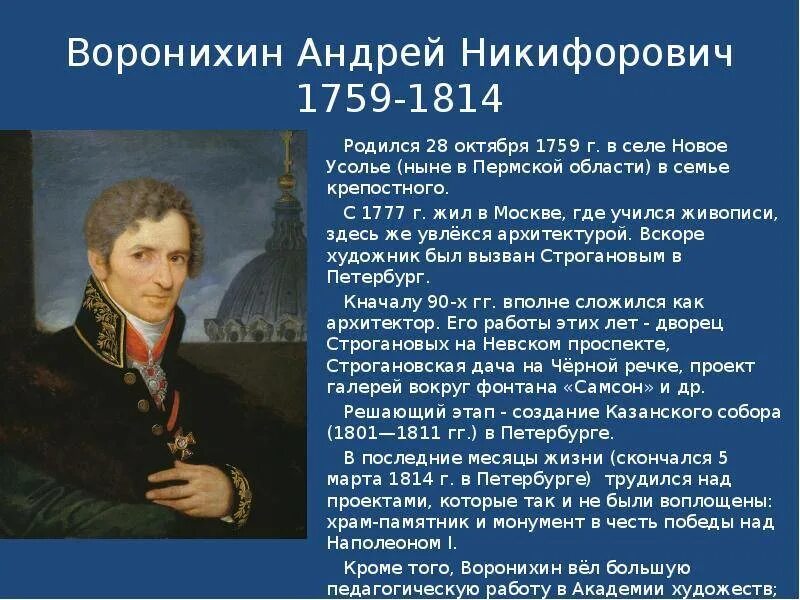 Воронихин Андрей Никифорович 1759-1814

Родился 28 октября 1759 г. в селе Новое Усолье (ныне в Пермской области) в семье крепостного.

С 1777 г. жил в Москве, где учился живописи, здесь же увлёкся архитектурой. Вскоре художник был вызван Строгановым в Петербург.

Кначалу 90-х гг. вполне сложился как архитектор. Его работы этих лет - дворец Строгановых на Невском проспекте, Строгановская дача на Чёрной речке, проект галерей вокруг фонтана «Самсон» и др.

Решающий этап - создание Казанского собора (1801—1811 гг.) в Петербурге.

В последние месяцы жизни (скончался 5 марта 1814 г. в Петербурге) трудился над проектами, которые так и не были воплощены: храм-памятник и монумент в честь победы над Наполеоном I.

Кроме того, Воронихин вёл большую педагогическую работу в Академии художеств;